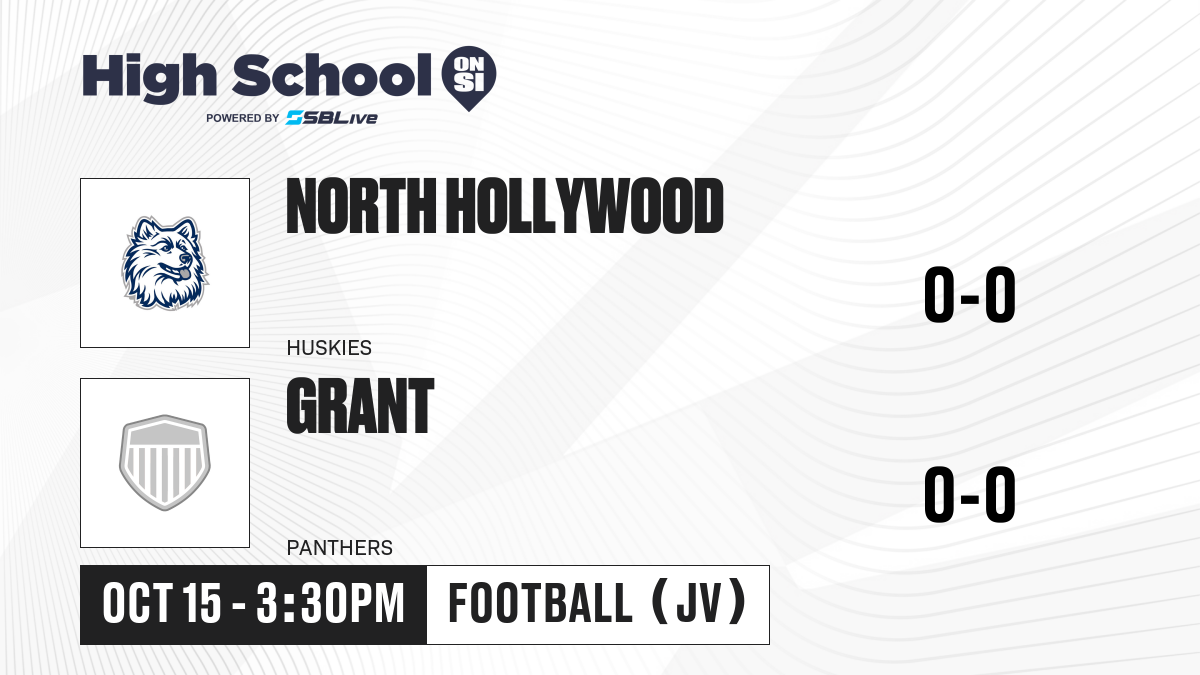 High School ON SI
POWERED BY SBLive

NORTH HOLLYWOOD
HUSKIES
0-0

GRANT
PANTHERS
0-0

OCT 15 - 3:30PM
FOOTBALL (JV)